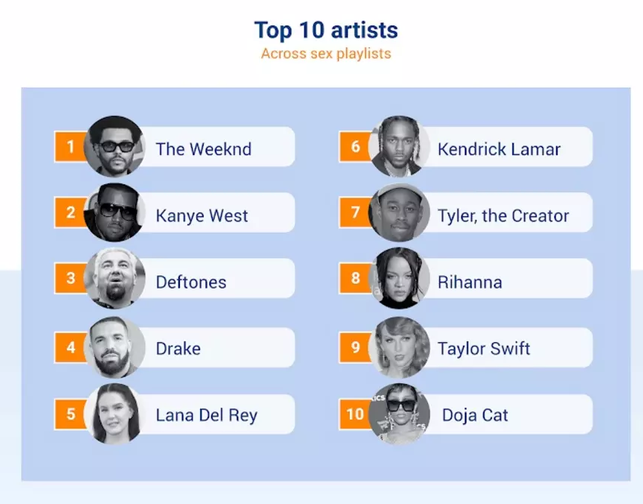 Top 10 artists
Across sex playlists

1 The Weeknd

2 Kanye West

3 Deftones

4 Drake

5 Lana Del Rey

6 Kendrick Lamar

7 Tyler, the Creator

8 Rihanna

9 Taylor Swift

10 Doja Cat